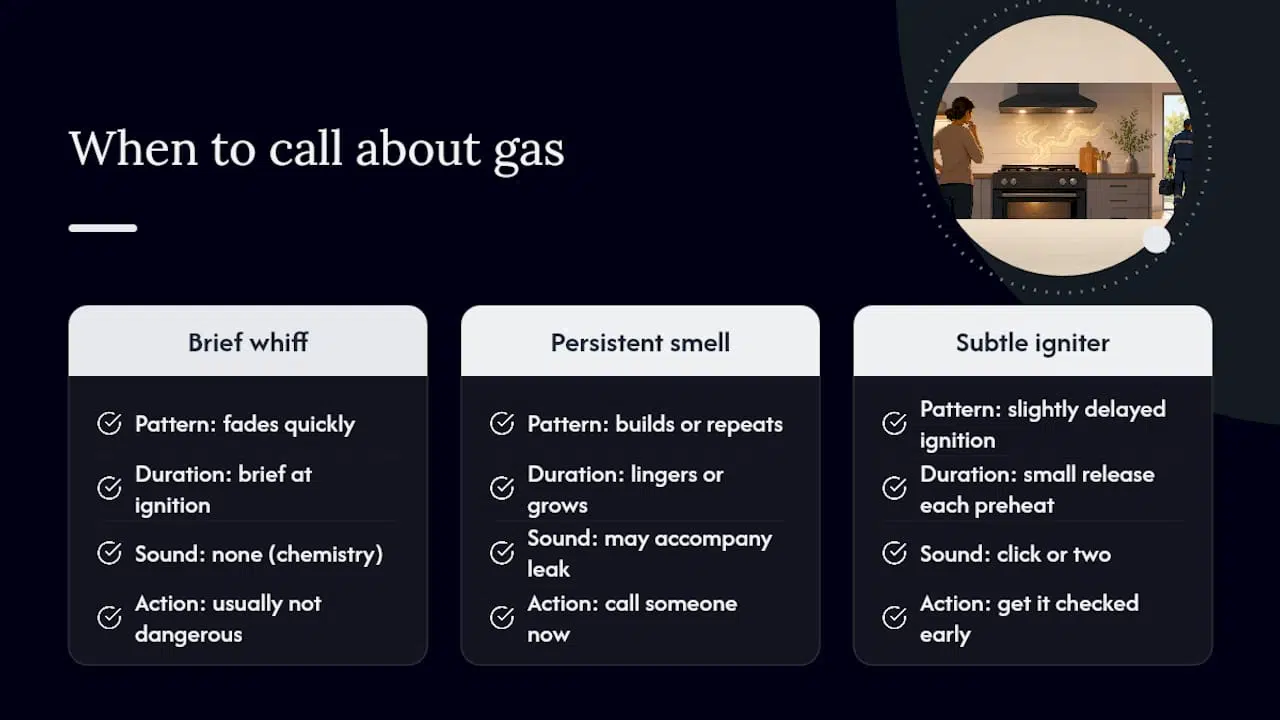 When to call about gas

Brief whiff

Pattern: fades quickly

Duration: brief at ignition

Sound: none (chemistry)

Action: usually not dangerous

Persistent smell

Pattern: builds or repeats

Duration: lingers or grows

Sound: may accompany leak

Action: call someone now

Subtle igniter

Pattern: slightly delayed ignition

Duration: small release each preheat

Sound: click or two

Action: get it checked early